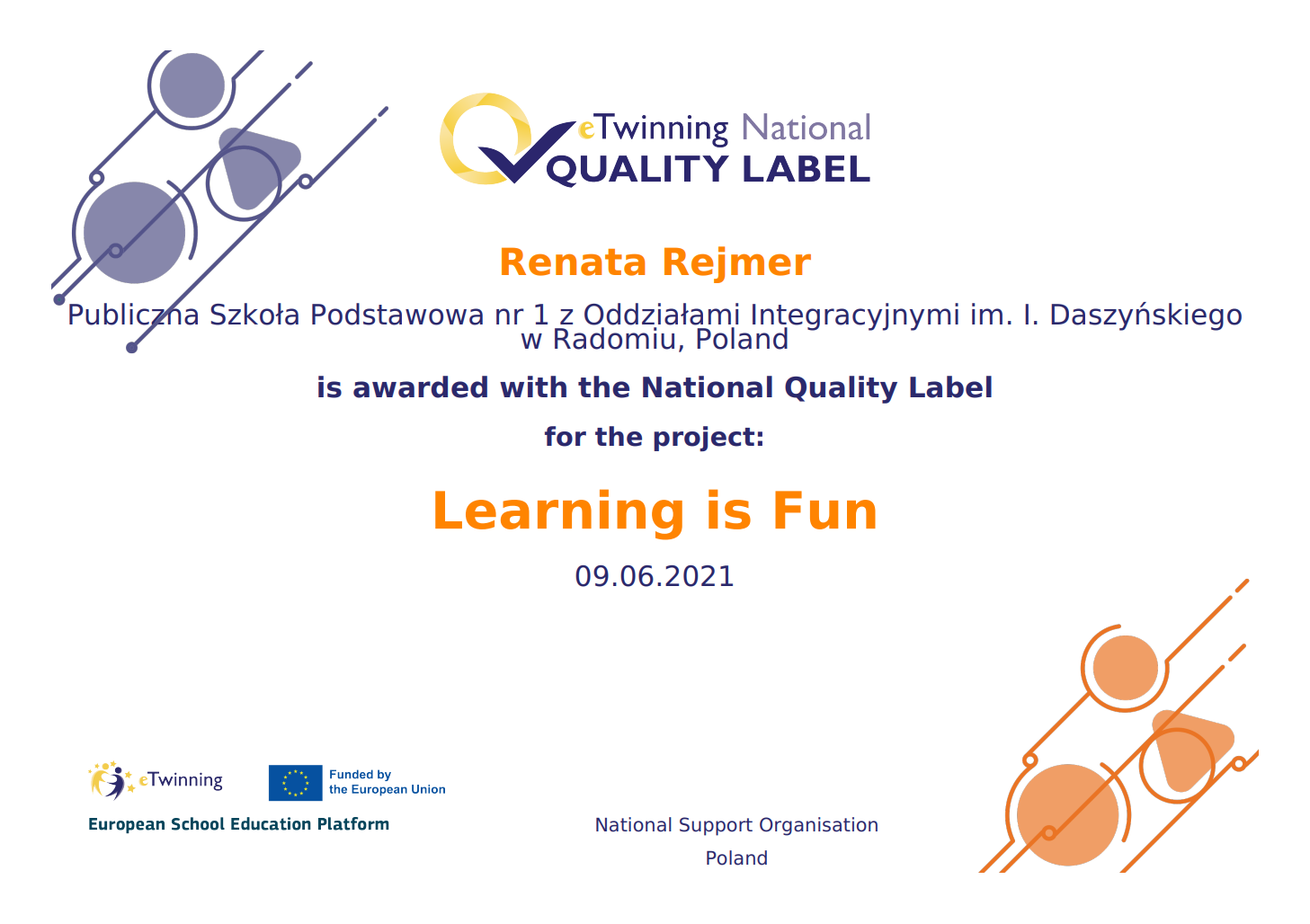 eTwinning National
QUALITY LABEL

Renata Rejmer

Publiczna Szkoła Podstawowa nr 1 z Oddziałami Integracyjnymi im. I. Daszyńskiego w Radomiu, Poland

is awarded with the National Quality Label

for the project:

Learning is Fun

09.06.2021

eTwinning

Funded by the European Union

European School Education Platform

National Support Organisation

Poland